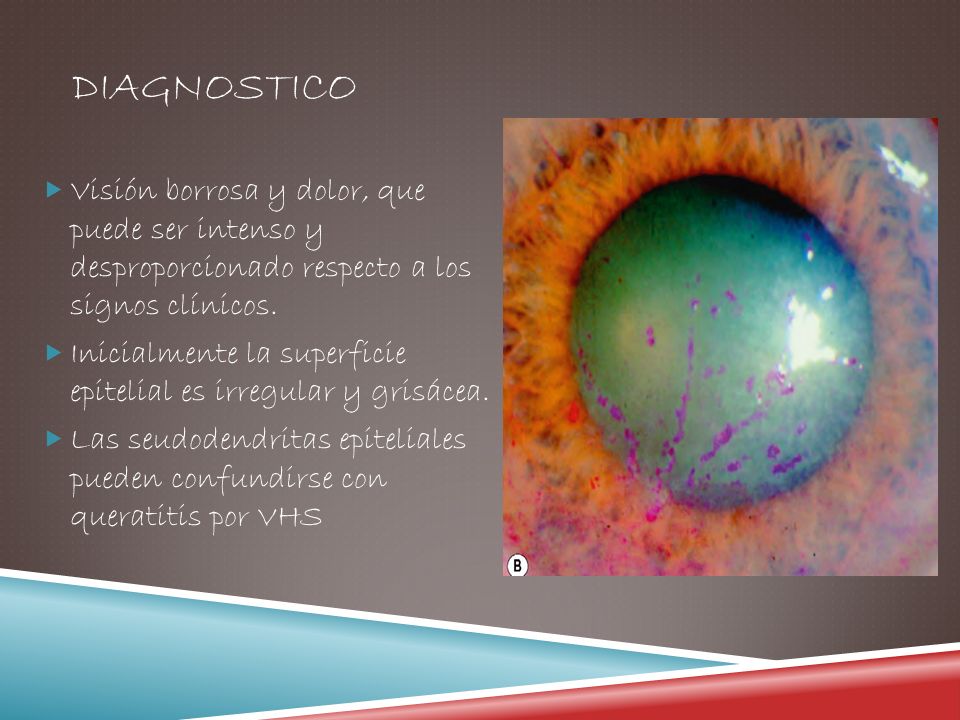 DIAGNOSTICO

Visión borrosa y dolor, que puede ser intenso y desproporcionado respecto a los signos clínicos.

Inicialmente la superficie epitelial es irregular y grisácea.

Las seudodendritas epiteliales pueden confundirse con queratitis por VHS

B